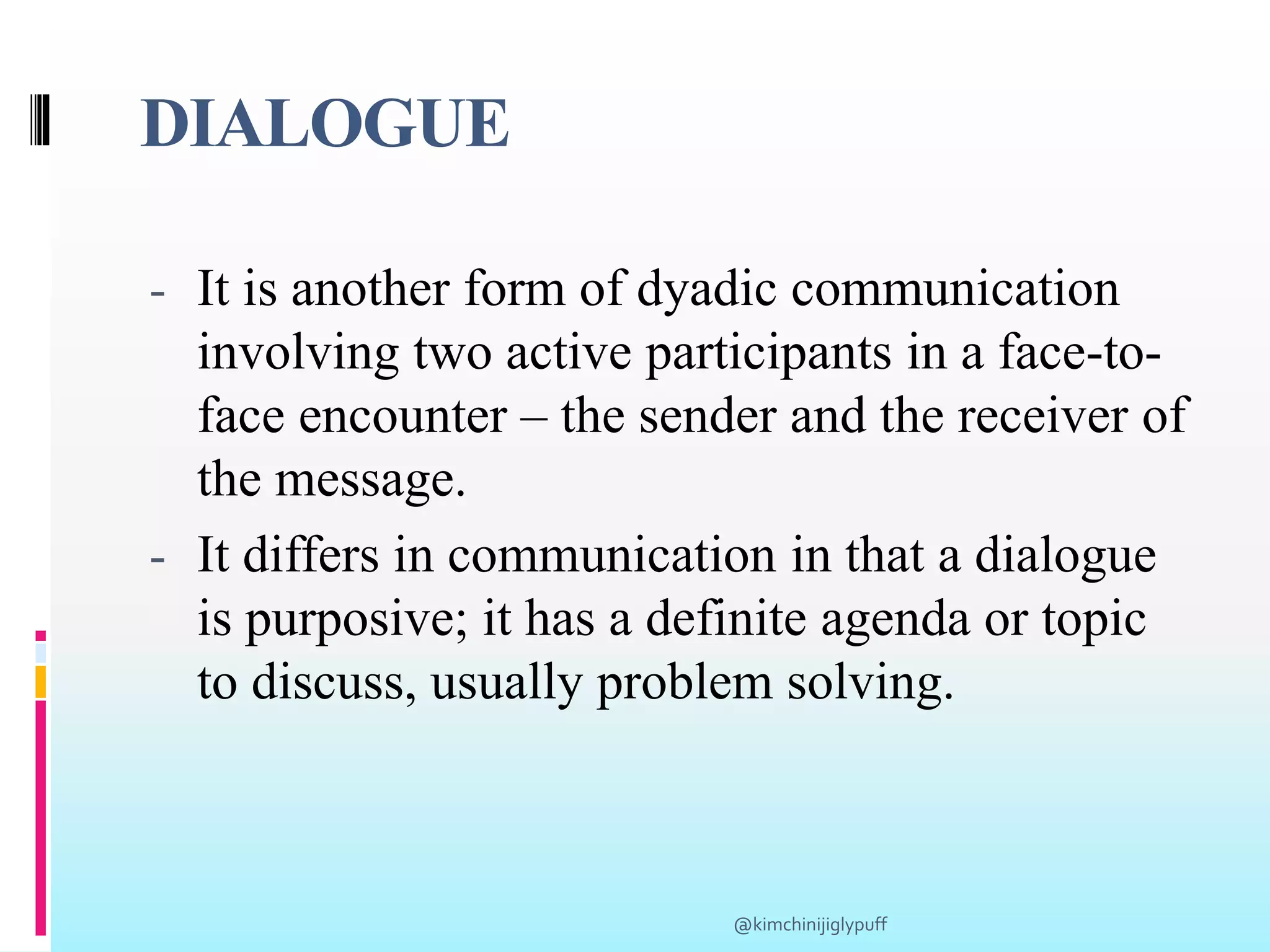 DIALOGUE

- It is another form of dyadic communication involving two active participants in a face-to-face encounter – the sender and the receiver of the message.

- It differs in communication in that a dialogue is purposive; it has a definite agenda or topic to discuss, usually problem solving.

@kimchinijiglypuff